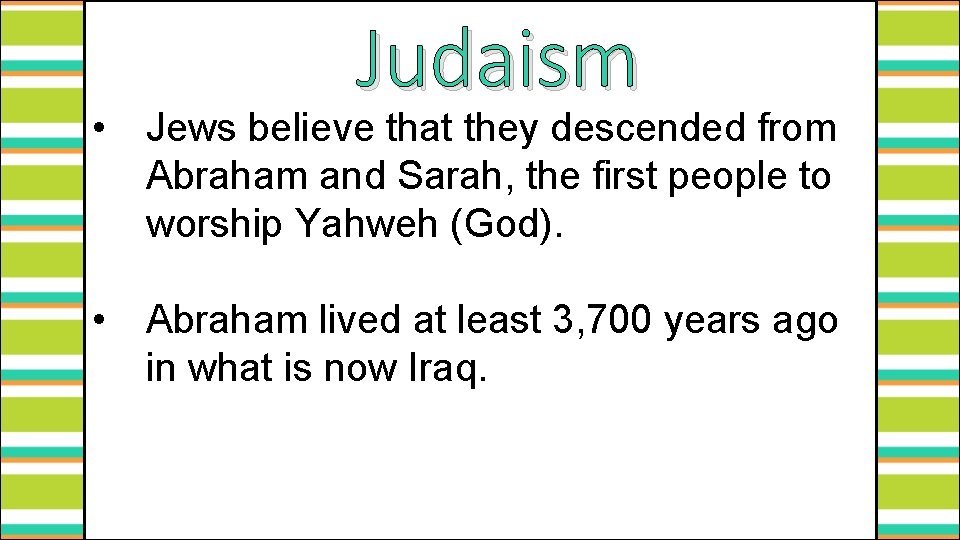 Judaism

• Jews believe that they descended from Abraham and Sarah, the first people to worship Yahweh (God).

• Abraham lived at least 3,700 years ago in what is now Iraq.